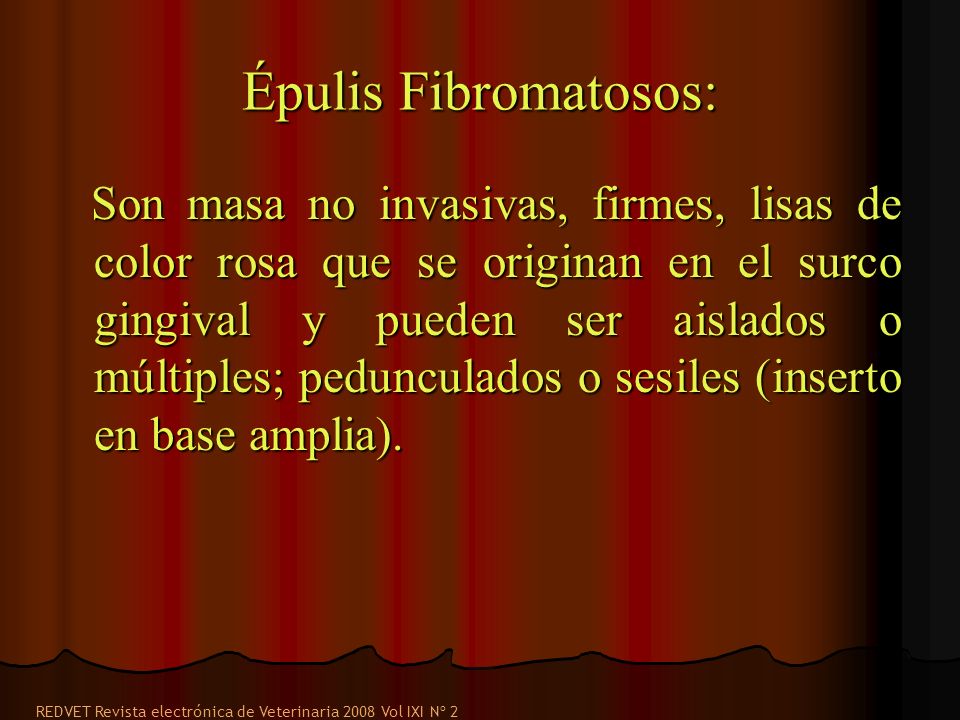 Épulis Fibromatosos:

Son masa no invasivas, firmes, lisas de color rosa que se originan en el surco gingival y pueden ser aislados o múltiples; pedunculados o sesiles (inserto en base amplia).

REDVET Revista electrónica de Veterinaria 2008 Vol IXI Nº 2